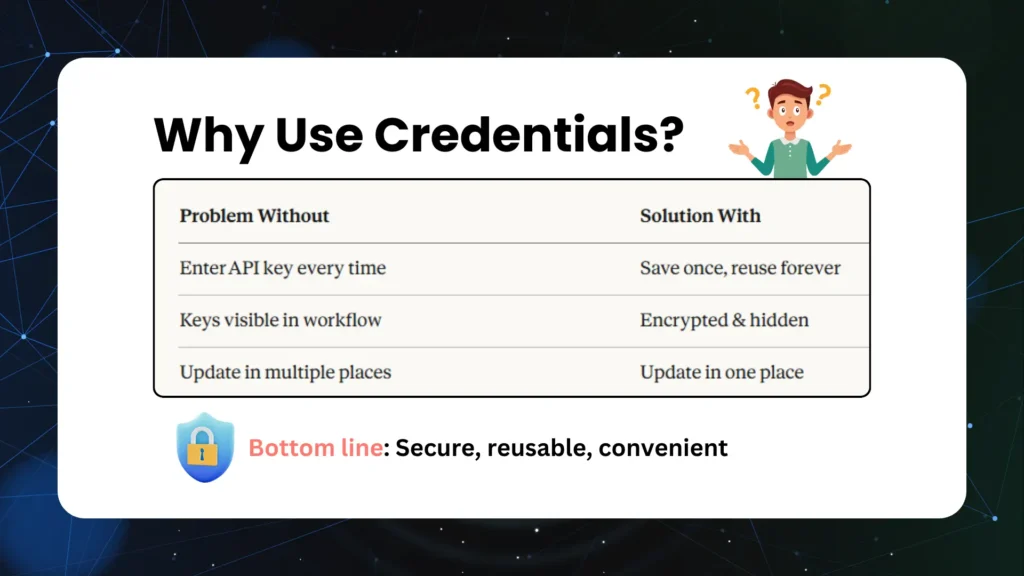 Why Use Credentials?

| Problem Without | Solution With |
|---|---|
| Enter API key every time | Save once, reuse forever |
| Keys visible in workflow | Encrypted & hidden |
| Update in multiple places | Update in one place |

Bottom line: Secure, reusable, convenient